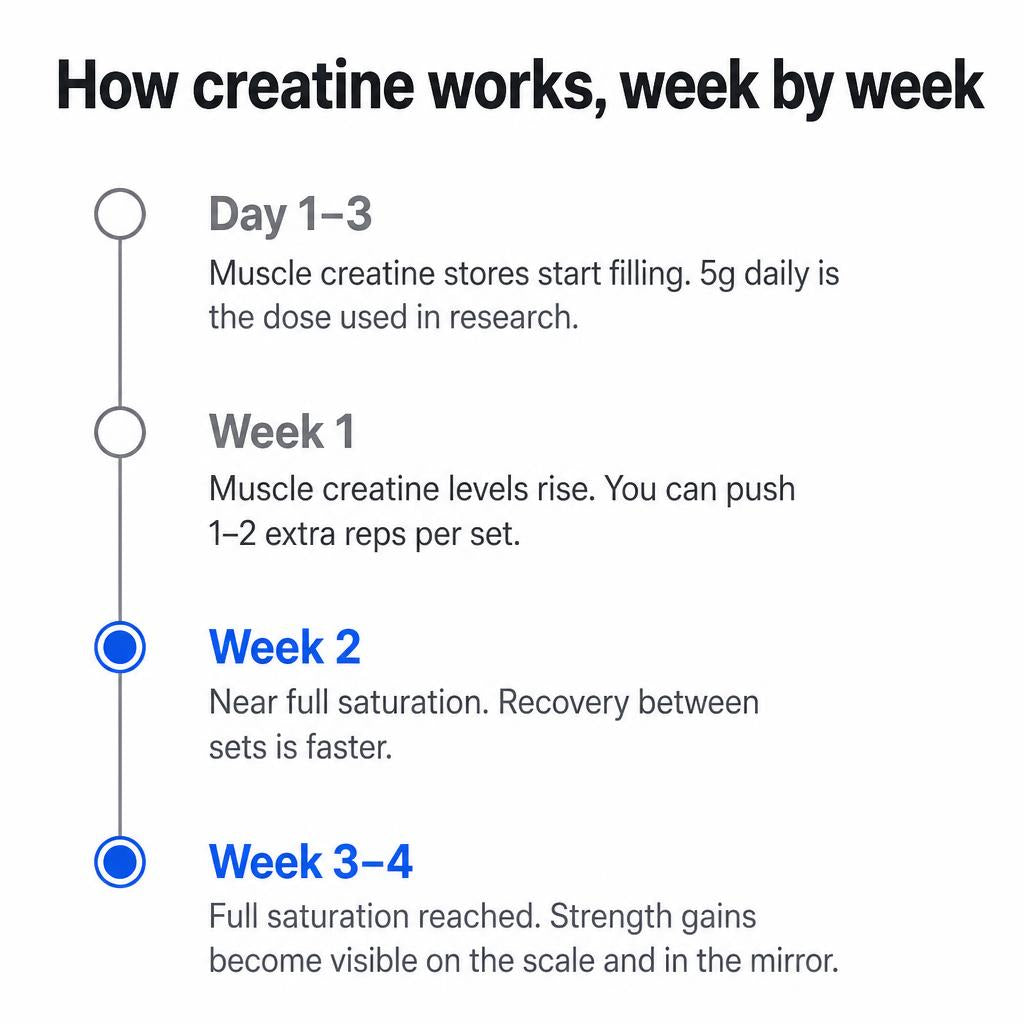 How creatine works, week by week

Day 1–3

Muscle creatine stores start filling. 5g daily is the dose used in research.

Week 1

Muscle creatine levels rise. You can push 1–2 extra reps per set.

Week 2

Near full saturation. Recovery between sets is faster.

Week 3–4

Full saturation reached. Strength gains become visible on the scale and in the mirror.